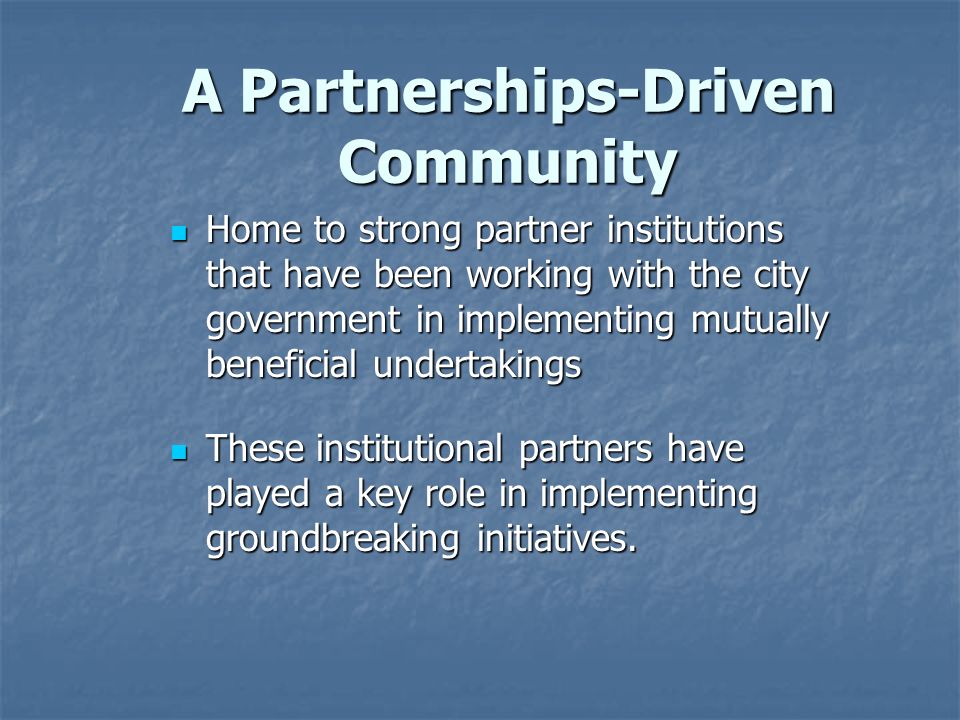 A Partnerships-Driven Community

- Home to strong partner institutions that have been working with the city government in implementing mutually beneficial undertakings

- These institutional partners have played a key role in implementing groundbreaking initiatives.